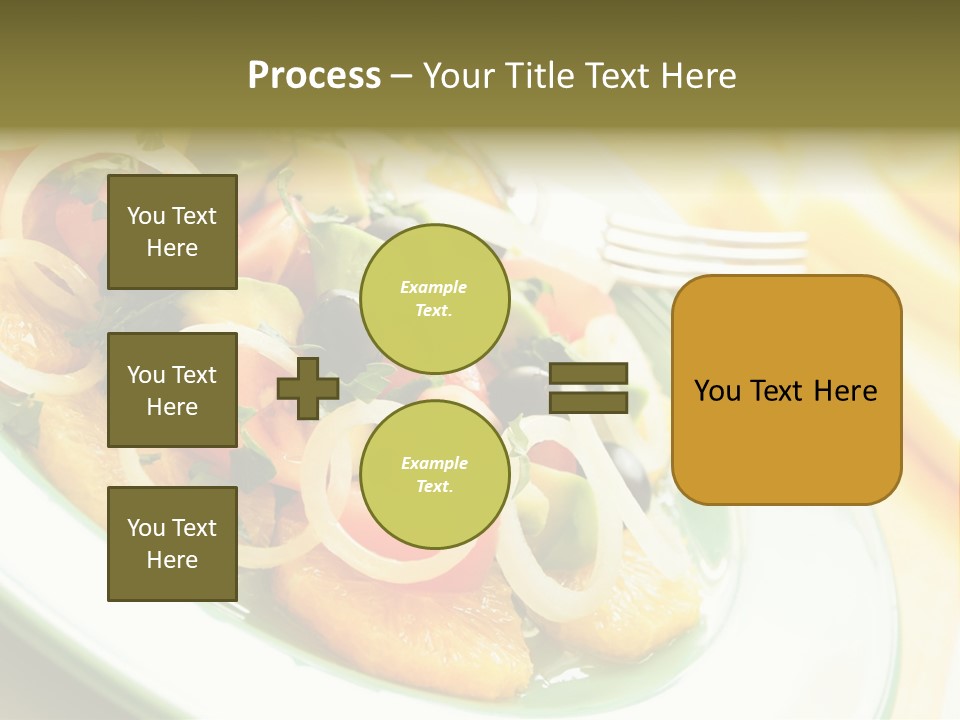 Process – Your Title Text Here

You Text Here

You Text Here

You Text Here

Example Text.

Example Text.

You Text Here